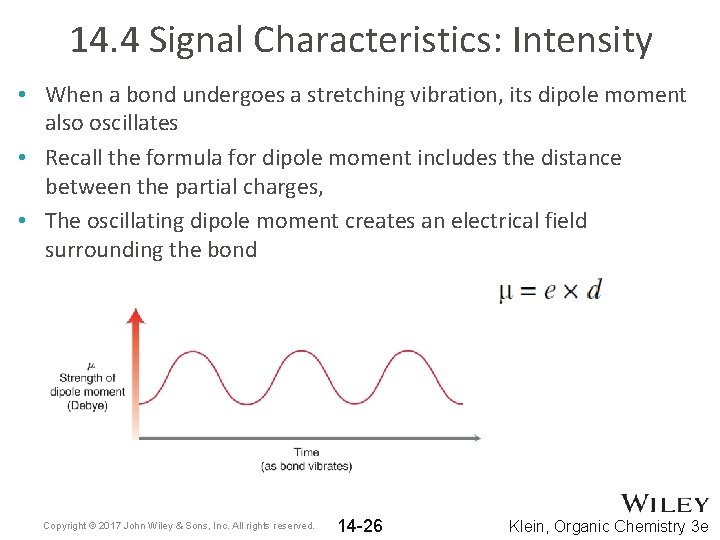 14.4 Signal Characteristics: Intensity

• When a bond undergoes a stretching vibration, its dipole moment also oscillates

• Recall the formula for dipole moment includes the distance between the partial charges,

• The oscillating dipole moment creates an electrical field surrounding the bond

$\mu = e \times d$

$\mu$
Strength of dipole moment (Debye)

Time
(as bond vibrates)

Copyright © 2017 John Wiley & Sons, Inc. All rights reserved.

14-26

WILEY

Klein, Organic Chemistry 3e